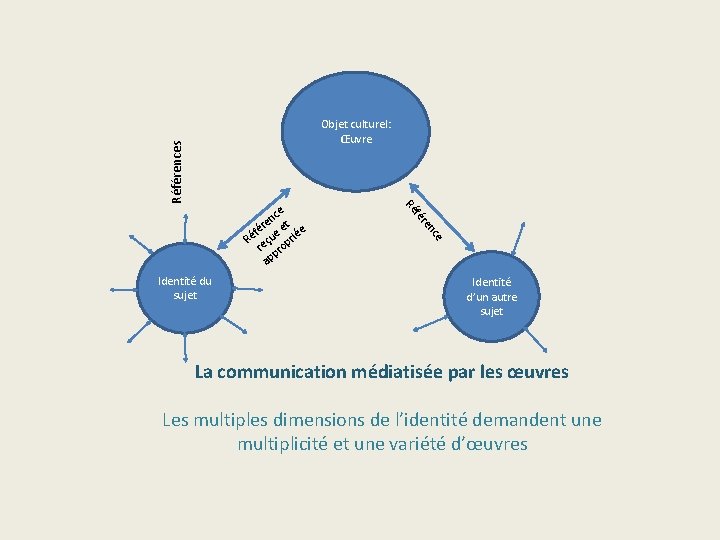 Objet culturel:
Œuvre

Références

Référence reçue et appropriée

Référence

Identité du sujet

Identité d'un autre sujet

La communication médiatisée par les œuvres

Les multiples dimensions de l'identité demandent une multiplicité et une variété d'œuvres